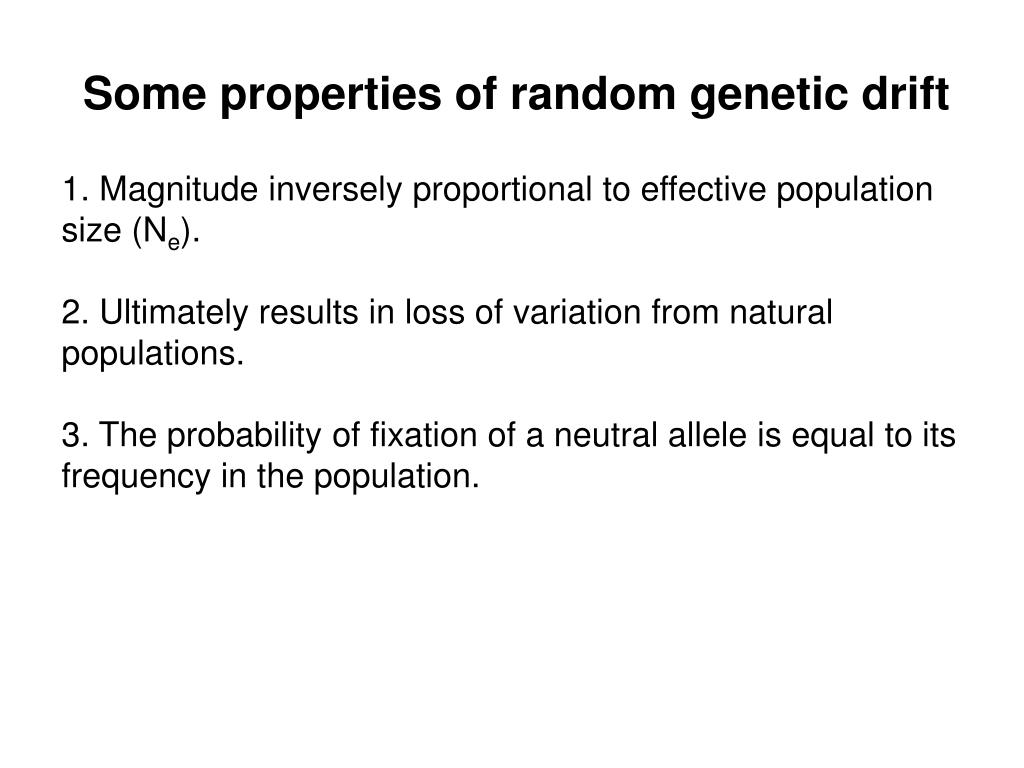 Some properties of random genetic drift

1. Magnitude inversely proportional to effective population size ($N_e$).

2. Ultimately results in loss of variation from natural populations.

3. The probability of fixation of a neutral allele is equal to its frequency in the population.